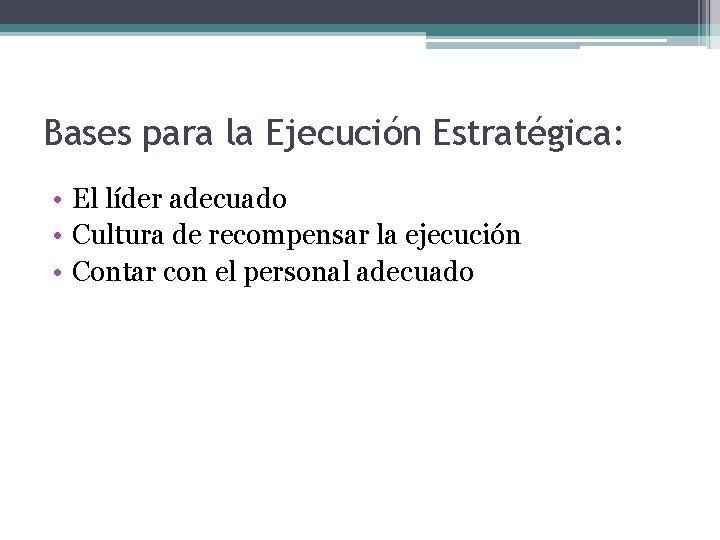 Bases para la Ejecución Estratégica:

• El líder adecuado
• Cultura de recompensar la ejecución
• Contar con el personal adecuado